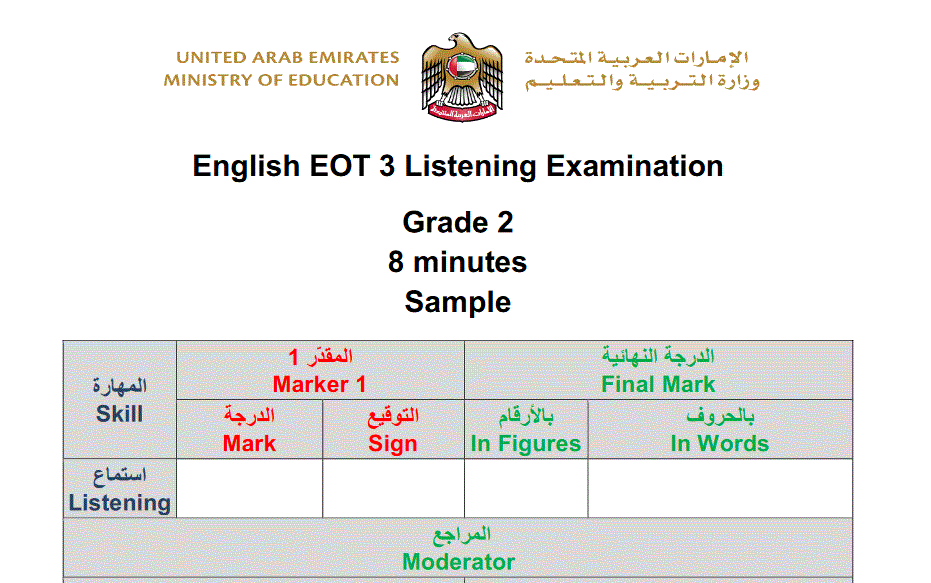 UNITED ARAB EMIRATES
MINISTRY OF EDUCATION

الإمارات العربية المتحدة
وزارة التربية والتعليم

English EOT 3 Listening Examination

Grade 2
8 minutes
Sample

| المهارة Skill | المقدّر 1 Marker 1 | | الدرجة النهائية Final Mark | |
|---|---|---|---|---|
| | الدرجة Mark | التوقيع Sign | بالأرقام In Figures | بالحروف In Words |
| استماع Listening | | | | |
| المراجع Moderator | | | | |